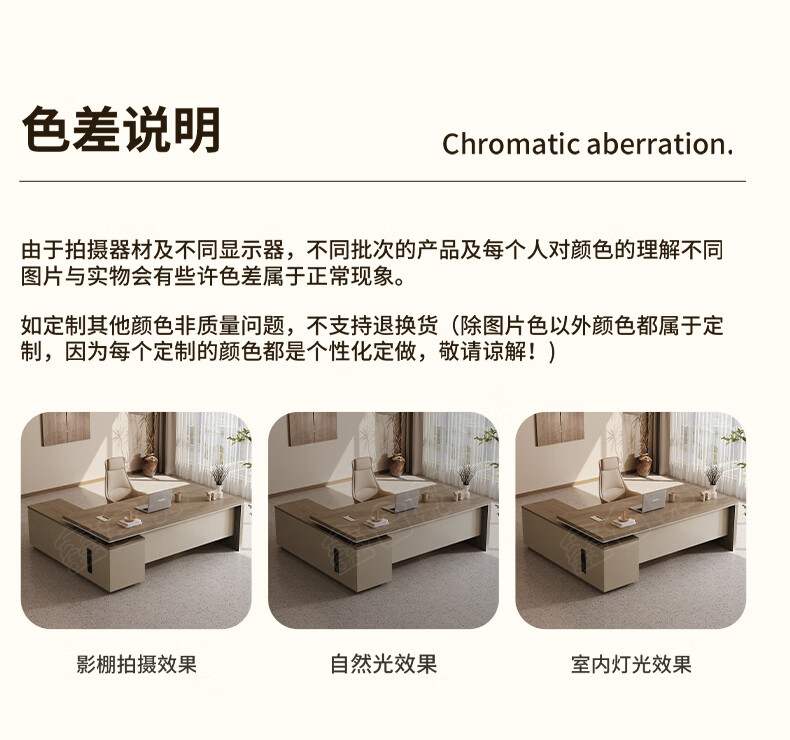 色差说明

Chromatic aberration.

由于拍摄器材及不同显示器，不同批次的产品及每个人对颜色的理解不同图片与实物会有些许色差属于正常现象。

如定制其他颜色非质量问题，不支持退换货（除图片色以外颜色都属于定制，因为每个定制的颜色都是个性化定做，敬请谅解！）

影棚拍摄效果

自然光效果

室内灯光效果